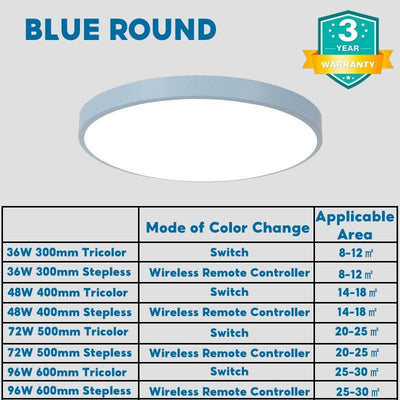 BLUE ROUND

3 YEAR WARRANTY

| | Mode of Color Change | Applicable Area |
|---|---|---|
| 36W 300mm Tricolor | Switch | 8-12 ㎡ |
| 36W 300mm Stepless | Wireless Remote Controller | 8-12 ㎡ |
| 48W 400mm Tricolor | Switch | 14-18 ㎡ |
| 48W 400mm Stepless | Wireless Remote Controller | 14-18 ㎡ |
| 72W 500mm Tricolor | Switch | 20-25 ㎡ |
| 72W 500mm Stepless | Wireless Remote Controller | 20-25 ㎡ |
| 96W 600mm Tricolor | Switch | 25-30 ㎡ |
| 96W 600mm Stepless | Wireless Remote Controller | 25-30 ㎡ |